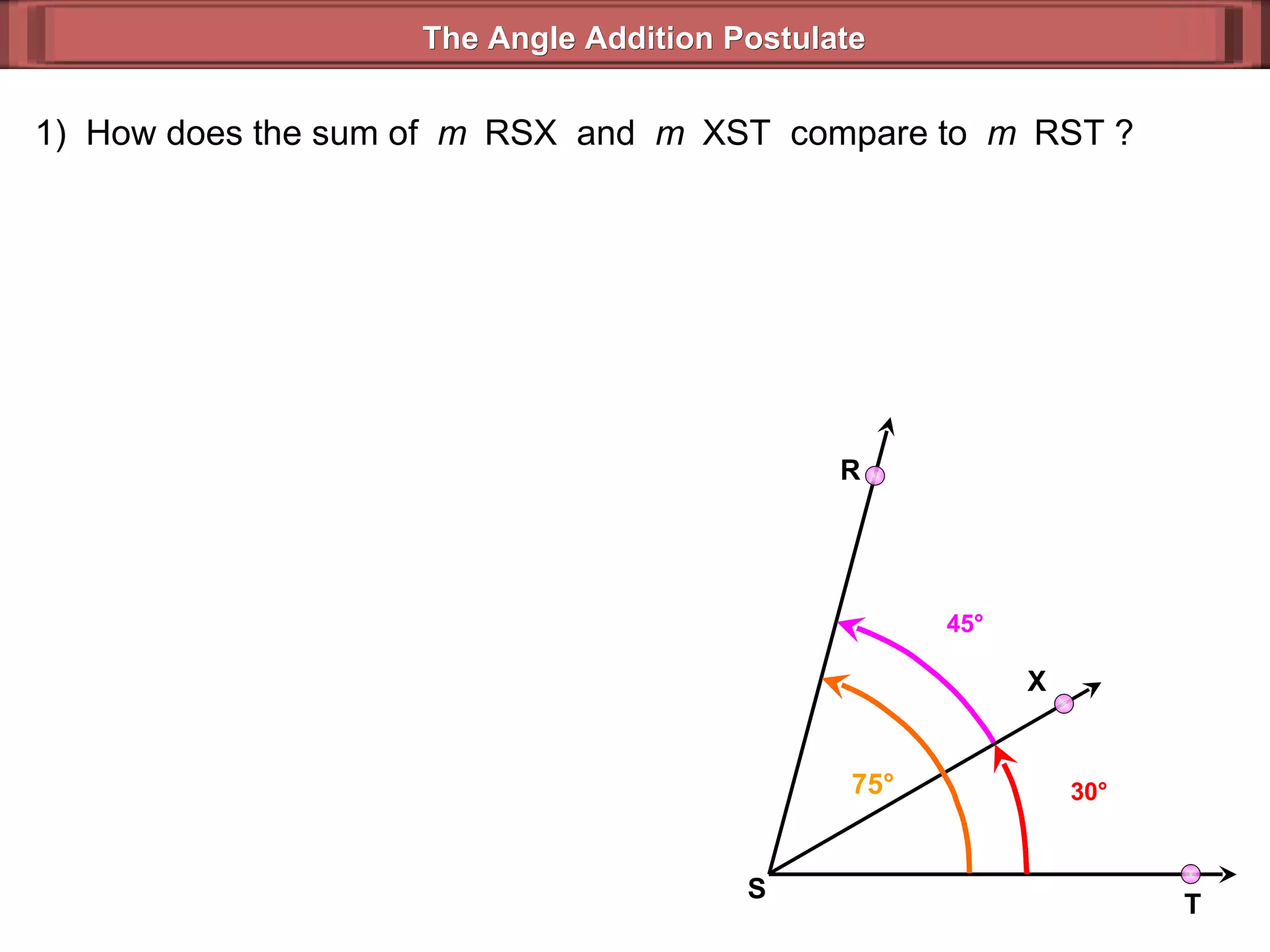 The Angle Addition Postulate

1) How does the sum of $m$ RSX and $m$ XST compare to $m$ RST ?

R
45°
X
75°
30°
S
T